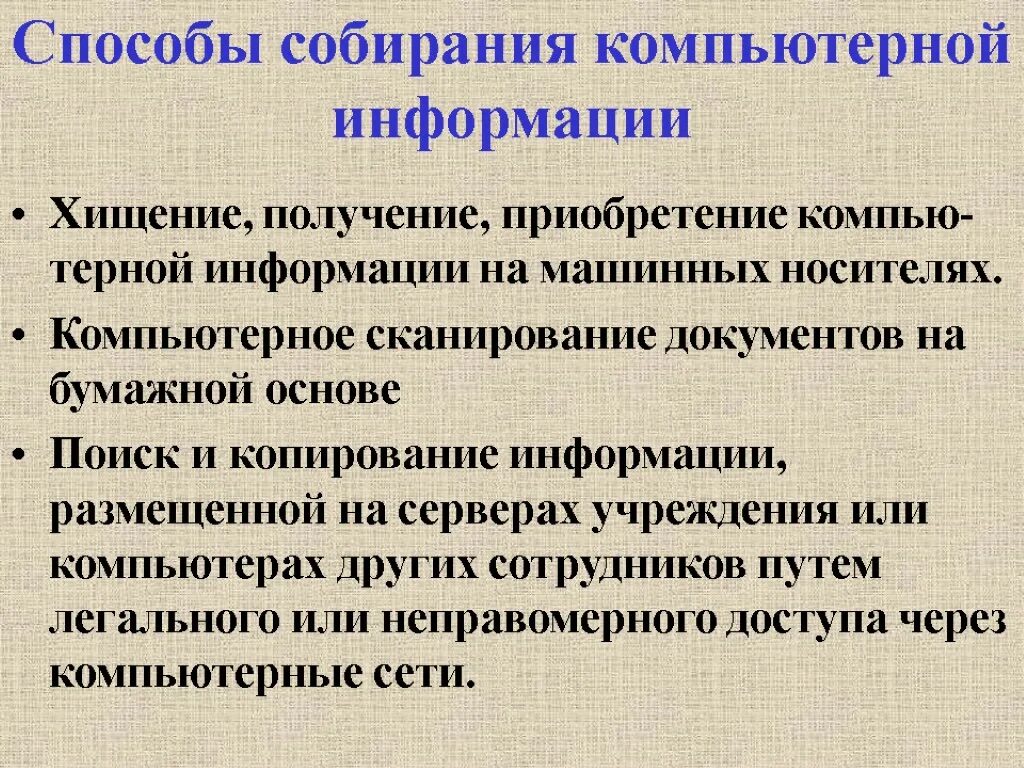 Способы собирания компьютерной информации

• Хищение, получение, приобретение компьютерной информации на машинных носителях.
• Компьютерное сканирование документов на бумажной основе
• Поиск и копирование информации, размещенной на серверах учреждения или компьютерах других сотрудников путем легального или неправомерного доступа через компьютерные сети.